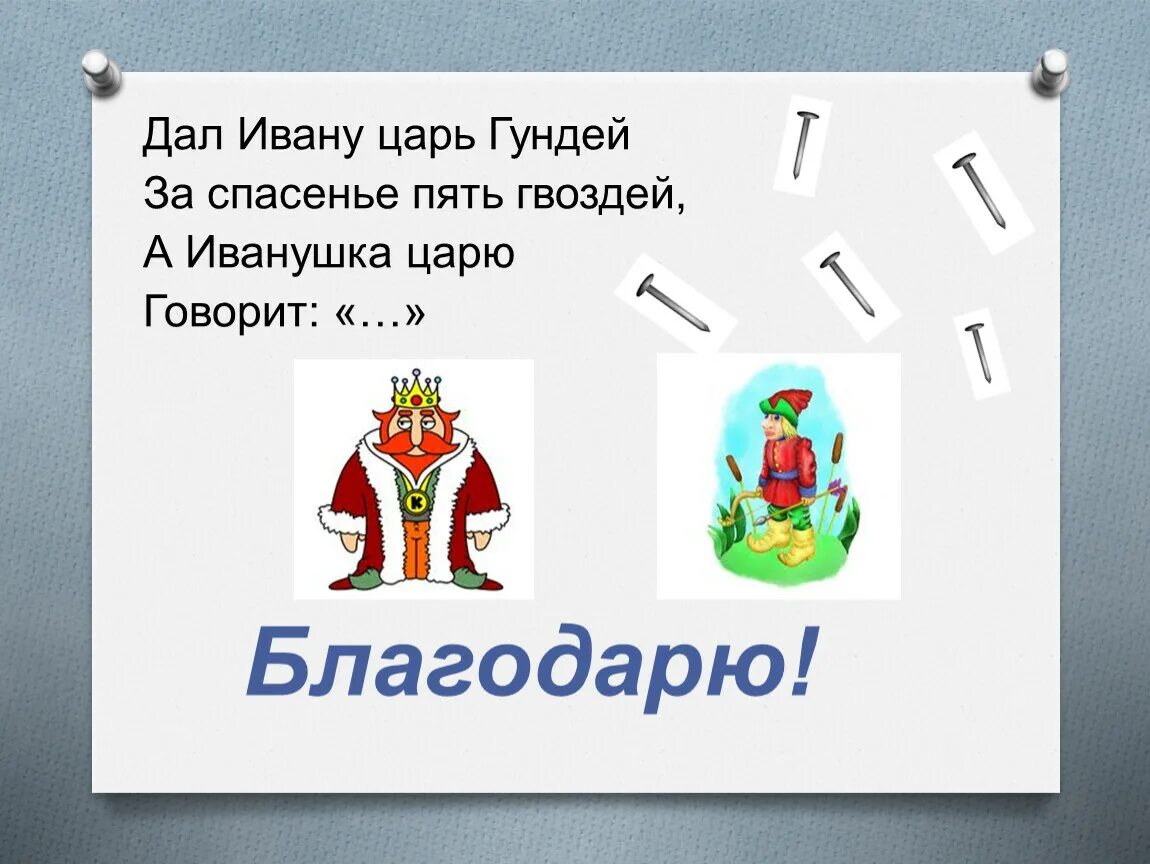 Дал Ивану царь Гундей
За спасенье пять гвоздей,
А Иванушка царю
Говорит: «…»

К

Благодарю!